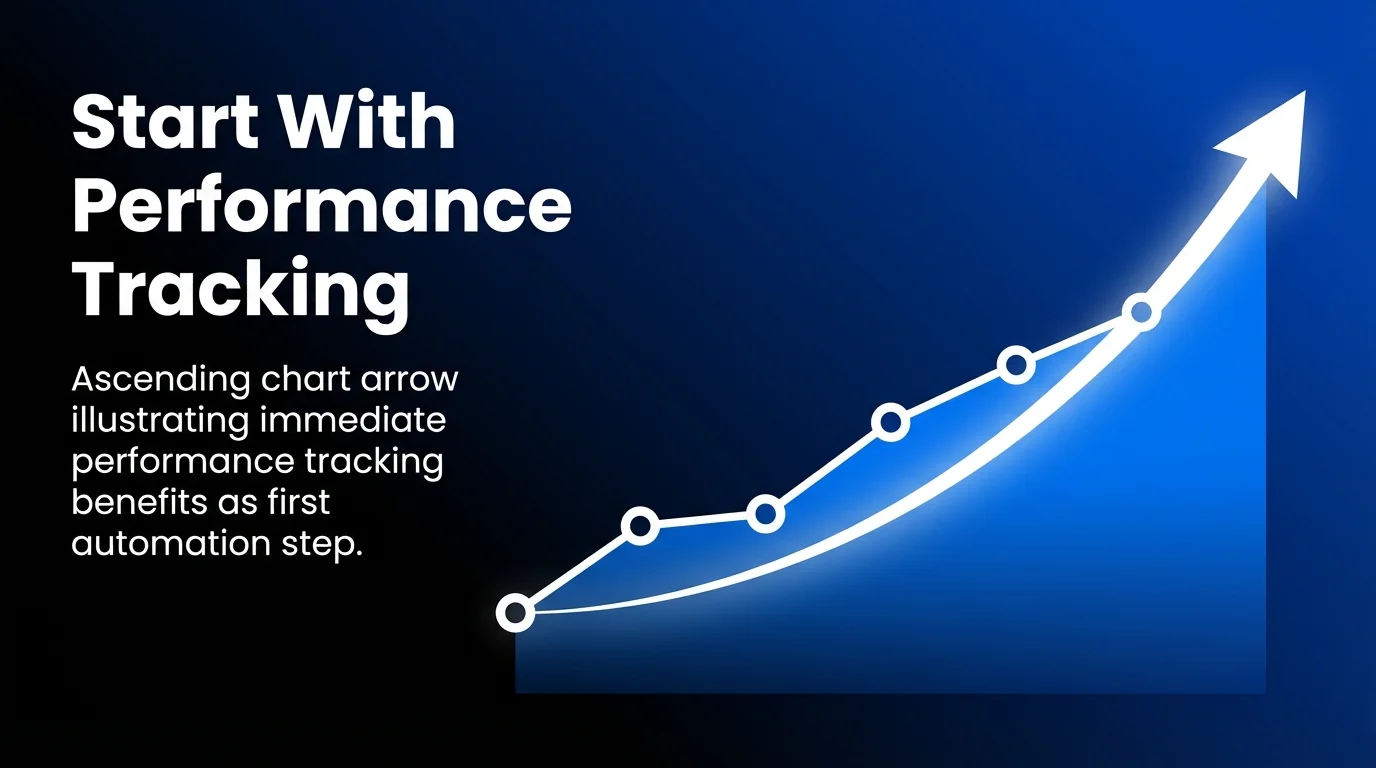 Start With Performance Tracking

Ascending chart arrow illustrating immediate performance tracking benefits as first automation step.